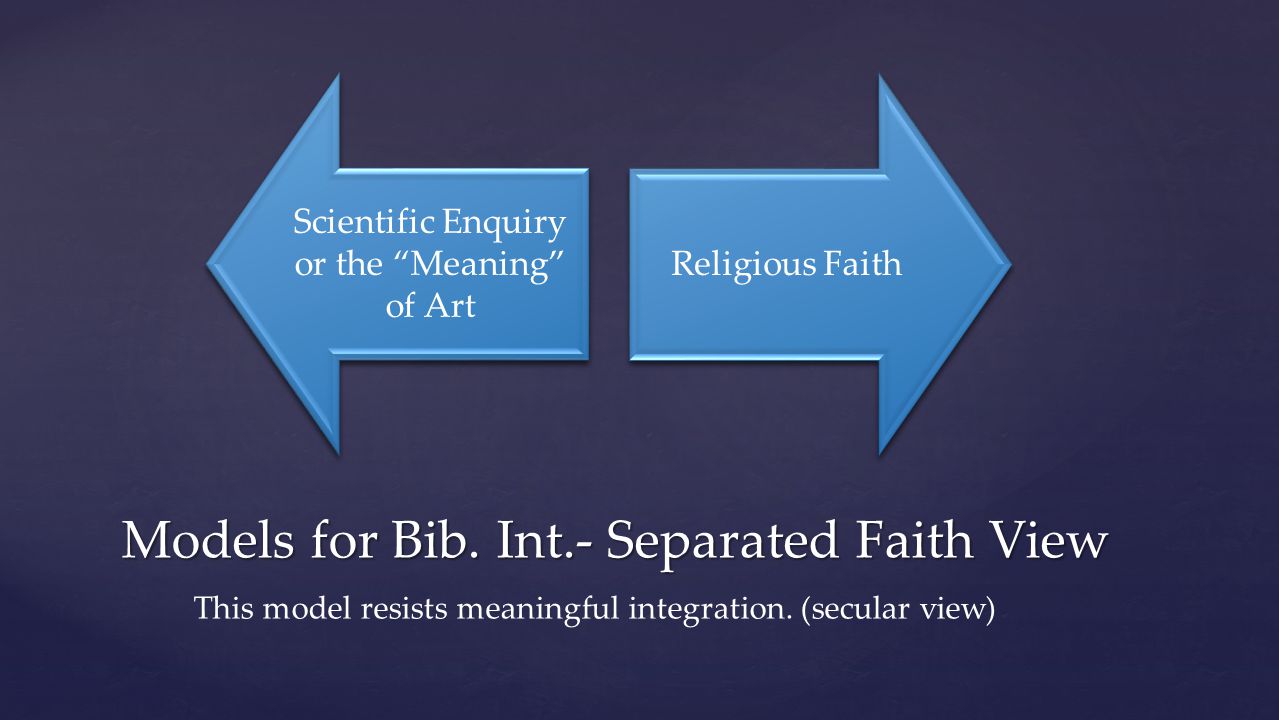 Scientific Enquiry or the “Meaning” of Art

Religious Faith

Models for Bib. Int.- Separated Faith View

This model resists meaningful integration. (secular view)